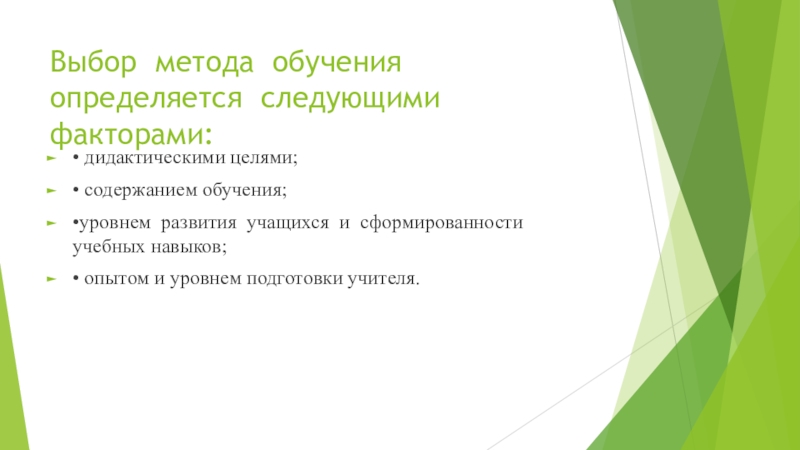 Выбор метода обучения определяется следующими факторами:

• дидактическими целями;

• содержанием обучения;

•уровнем развития учащихся и сформированности учебных навыков;

• опытом и уровнем подготовки учителя.